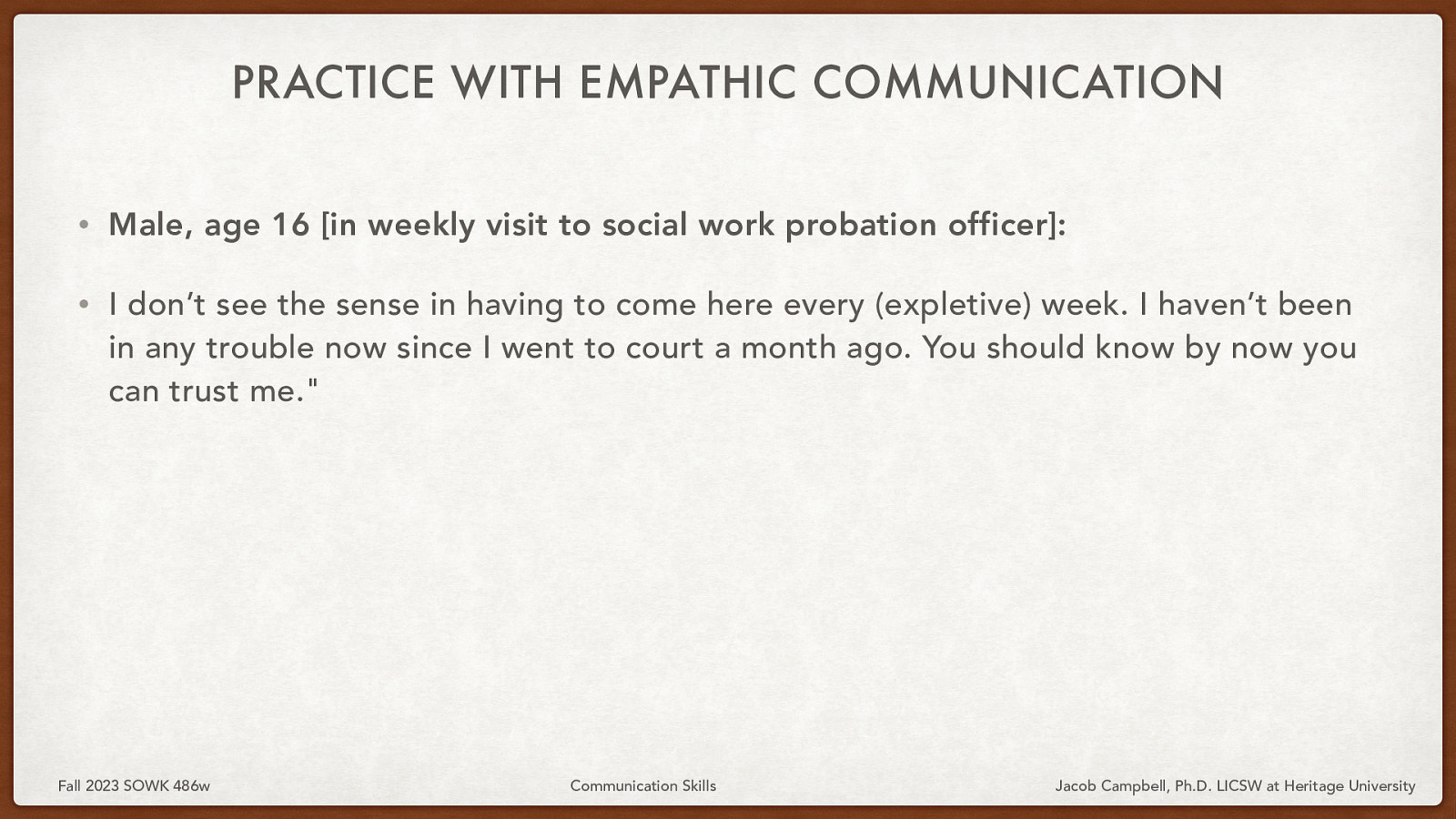 PRACTICE WITH EMPATHIC COMMUNICATION

• Male, age 16 [in weekly visit to social work probation officer]:

• I don't see the sense in having to come here every (expletive) week. I haven't been in any trouble now since I went to court a month ago. You should know by now you can trust me."

Fall 2023 SOWK 486w

Communication Skills

Jacob Campbell, Ph.D. LICSW at Heritage University